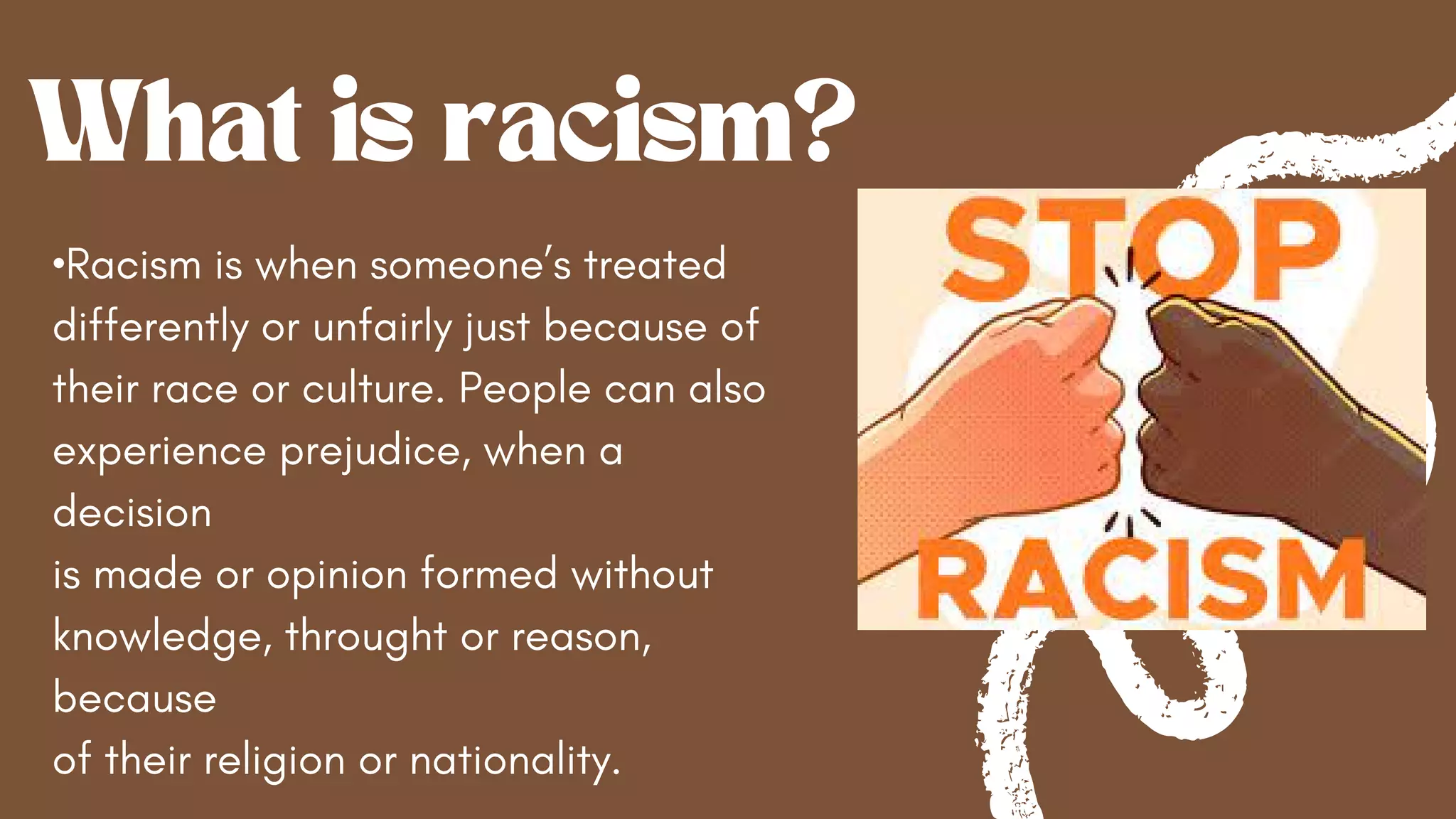 What is racism?

•Racism is when someone's treated differently or unfairly just because of their race or culture. People can also experience prejudice, when a decision
is made or opinion formed without knowledge, throught or reason, because
of their religion or nationality.

STOP
RACISM